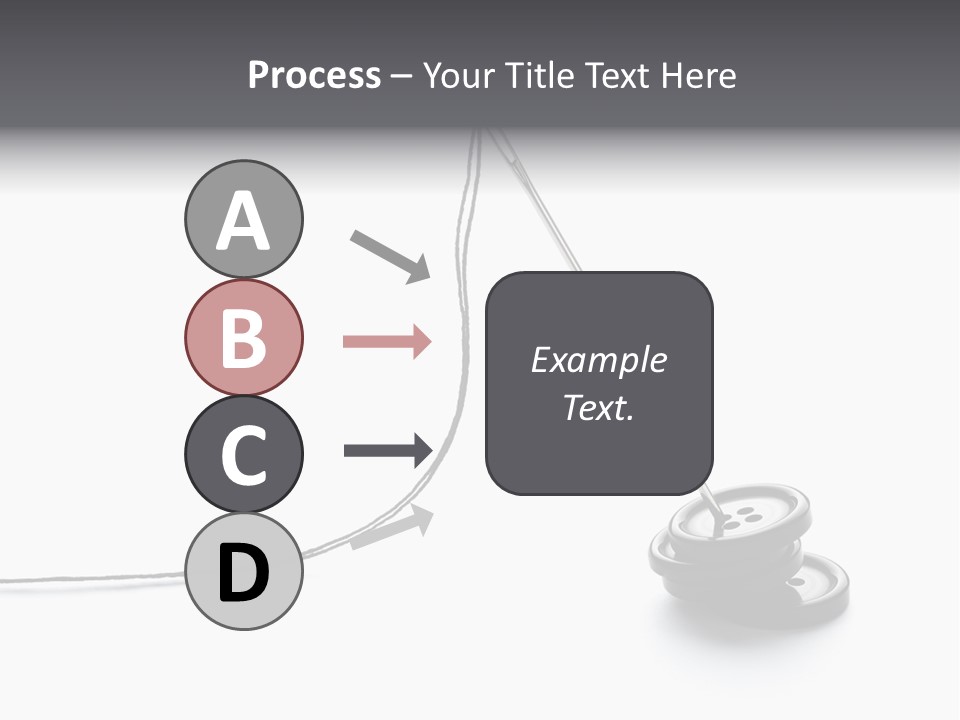 Process – Your Title Text Here

A

B

C

D

Example Text.